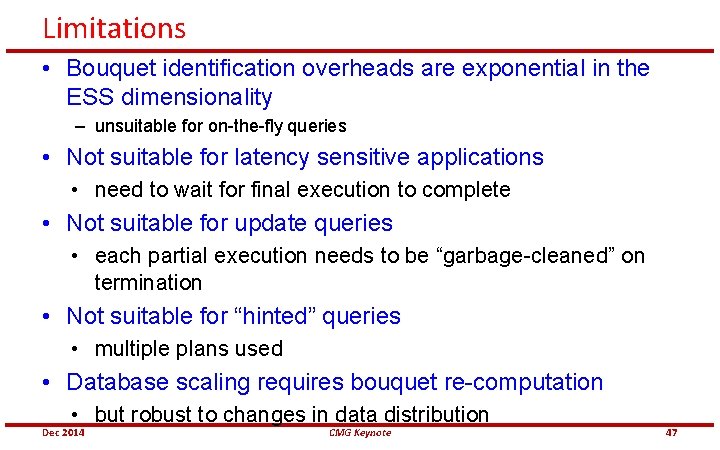 Limitations

• Bouquet identification overheads are exponential in the ESS dimensionality

– unsuitable for on-the-fly queries

• Not suitable for latency sensitive applications

• need to wait for final execution to complete

• Not suitable for update queries

• each partial execution needs to be “garbage-cleaned” on termination

• Not suitable for “hinted” queries

• multiple plans used

• Database scaling requires bouquet re-computation

• but robust to changes in data distribution

Dec 2014 CMG Keynote 47